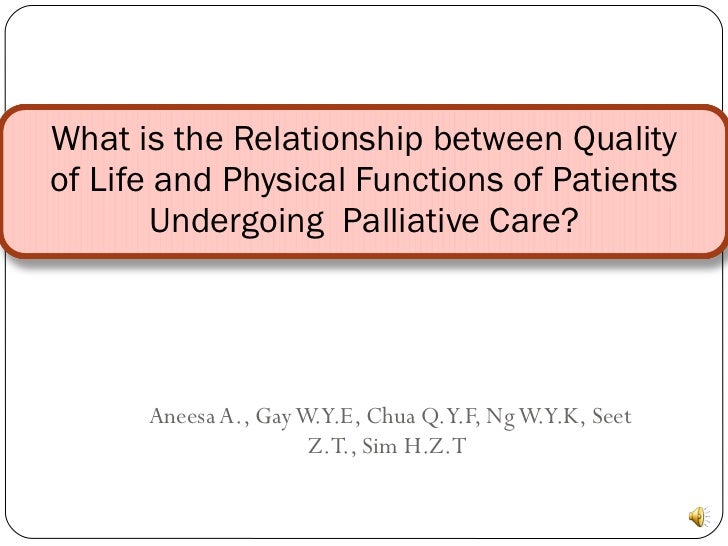 What is the Relationship between Quality of Life and Physical Functions of Patients Undergoing Palliative Care?

Aneesa A., Gay W.Y.E, Chua Q.Y.F, Ng W.Y.K, Seet Z.T., Sim H.Z.T